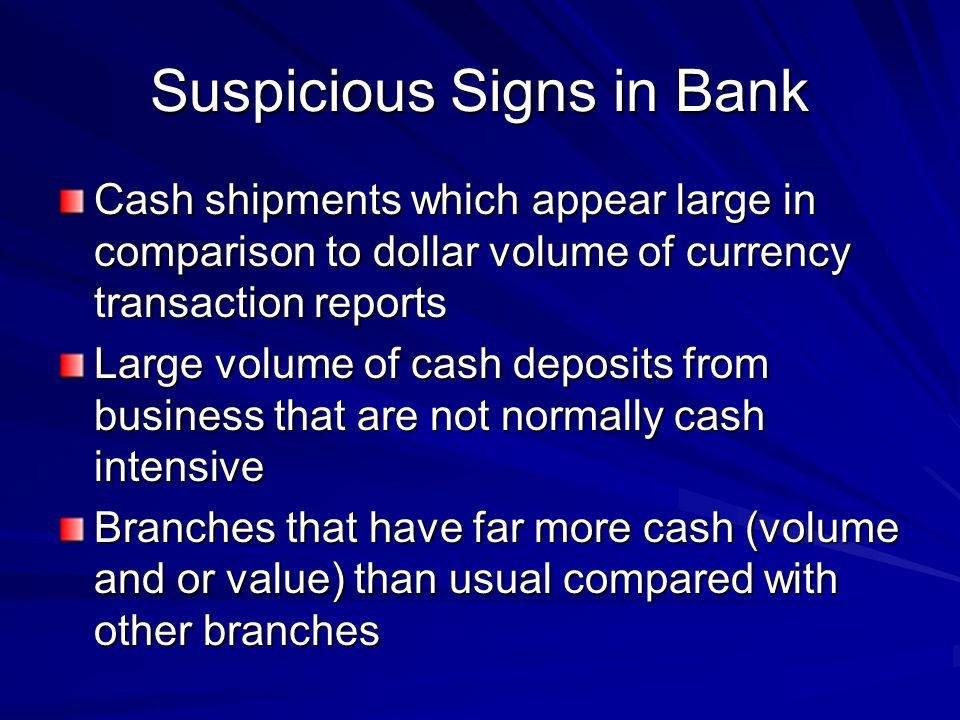 Suspicious Signs in Bank

Cash shipments which appear large in comparison to dollar volume of currency transaction reports

Large volume of cash deposits from business that are not normally cash intensive

Branches that have far more cash (volume and or value) than usual compared with other branches